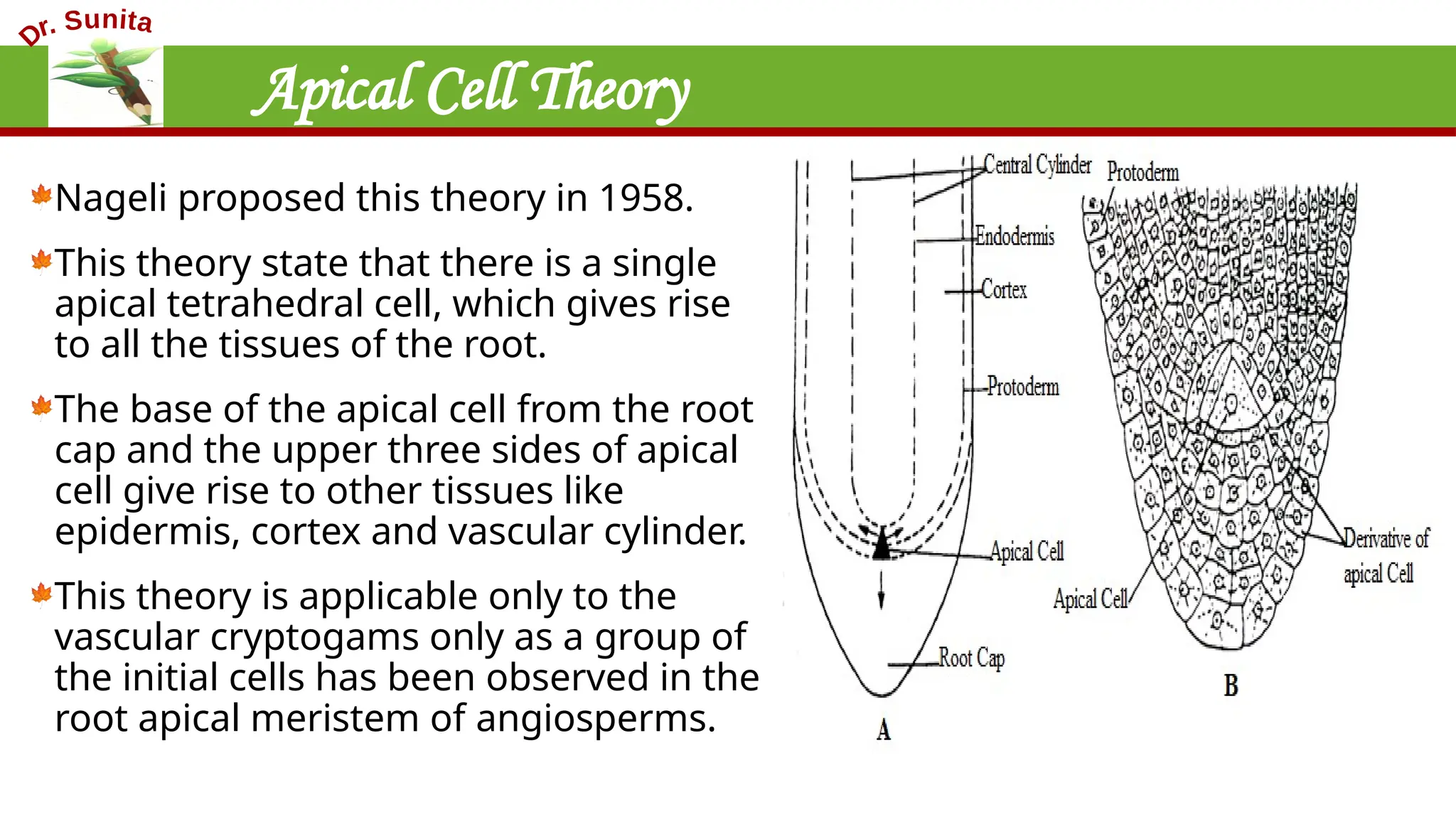 Dr. Sunita

Apical Cell Theory

Nageli proposed this theory in 1958.

This theory state that there is a single apical tetrahedral cell, which gives rise to all the tissues of the root.

The base of the apical cell from the root cap and the upper three sides of apical cell give rise to other tissues like epidermis, cortex and vascular cylinder.

This theory is applicable only to the vascular cryptogams only as a group of the initial cells has been observed in the root apical meristem of angiosperms.

Central Cylinder
Endodermis
Cortex
Protoderm
Apical Cell
Root Cap
A

Protoderm
Derivative of apical Cell
Apical Cell
B